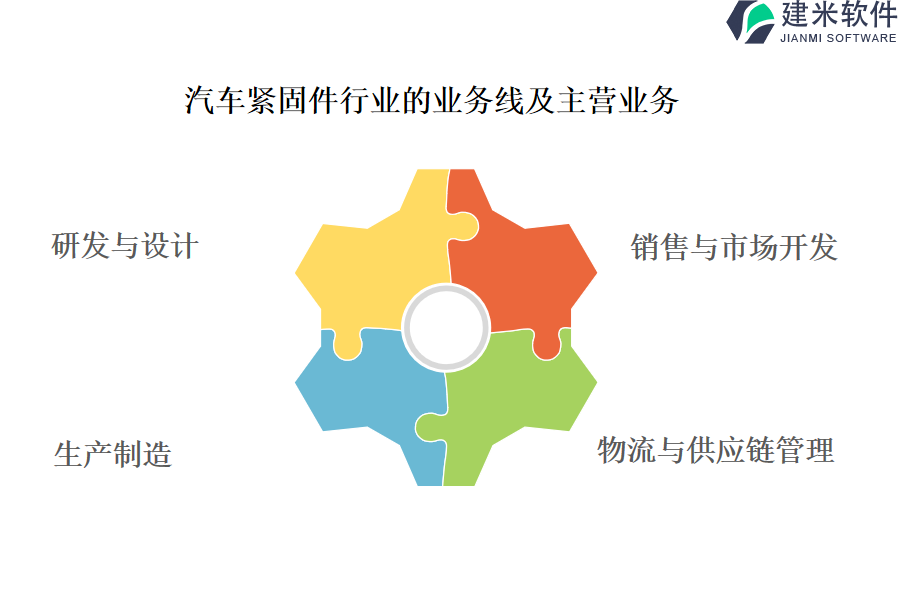 建米软件
JIANMI SOFTWARE

汽车紧固件行业的业务线及主营业务

研发与设计

销售与市场开发

生产制造

物流与供应链管理